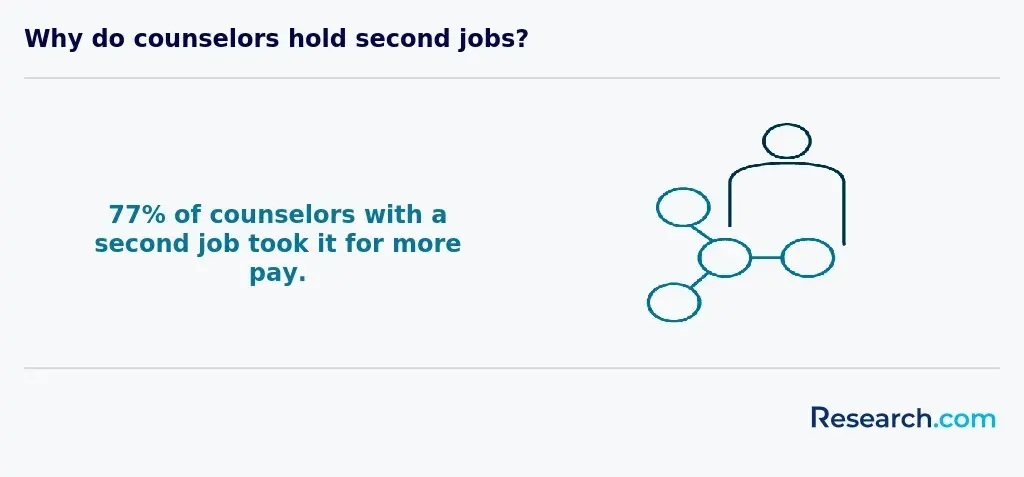 Why do counselors hold second jobs?

77% of counselors with a second job took it for more pay.

Research.com